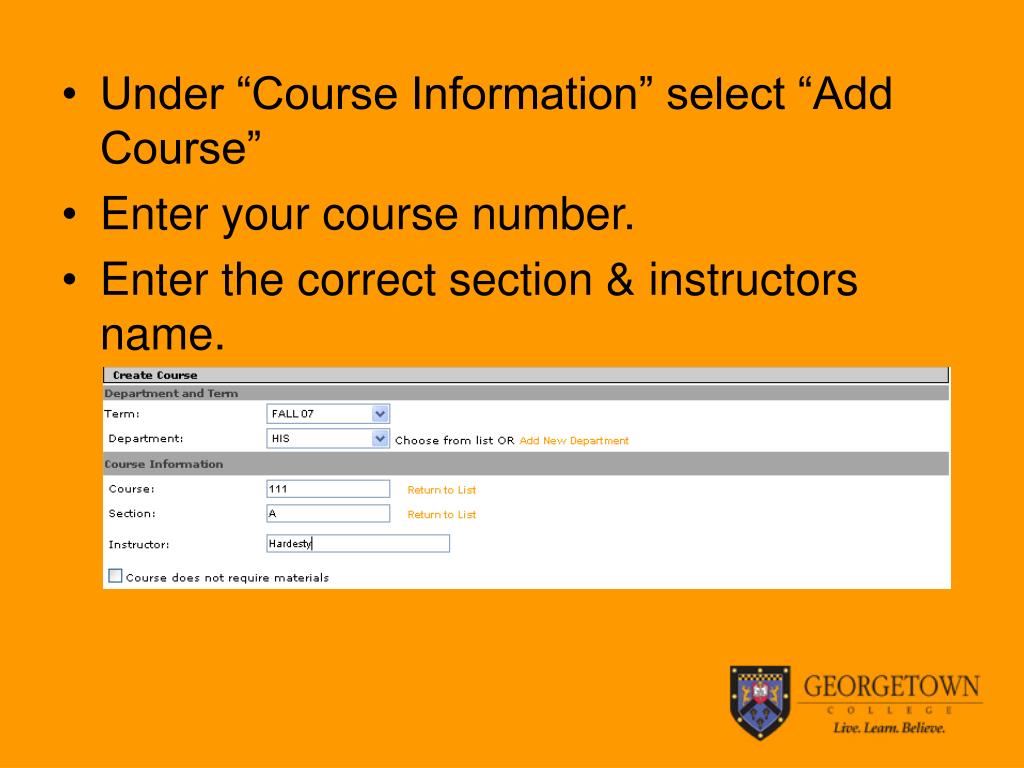 • Under “Course Information” select “Add Course”
• Enter your course number.
• Enter the correct section & instructors name.

Create Course
Department and Term
Term: FALL 07
Department: HIS Choose from list OR Add New Department
Course Information
Course: 111 Return to List
Section: A Return to List
Instructor: Hardesty
Course does not require materials

GEORGETOWN
COLLEGE
Live. Learn. Believe.